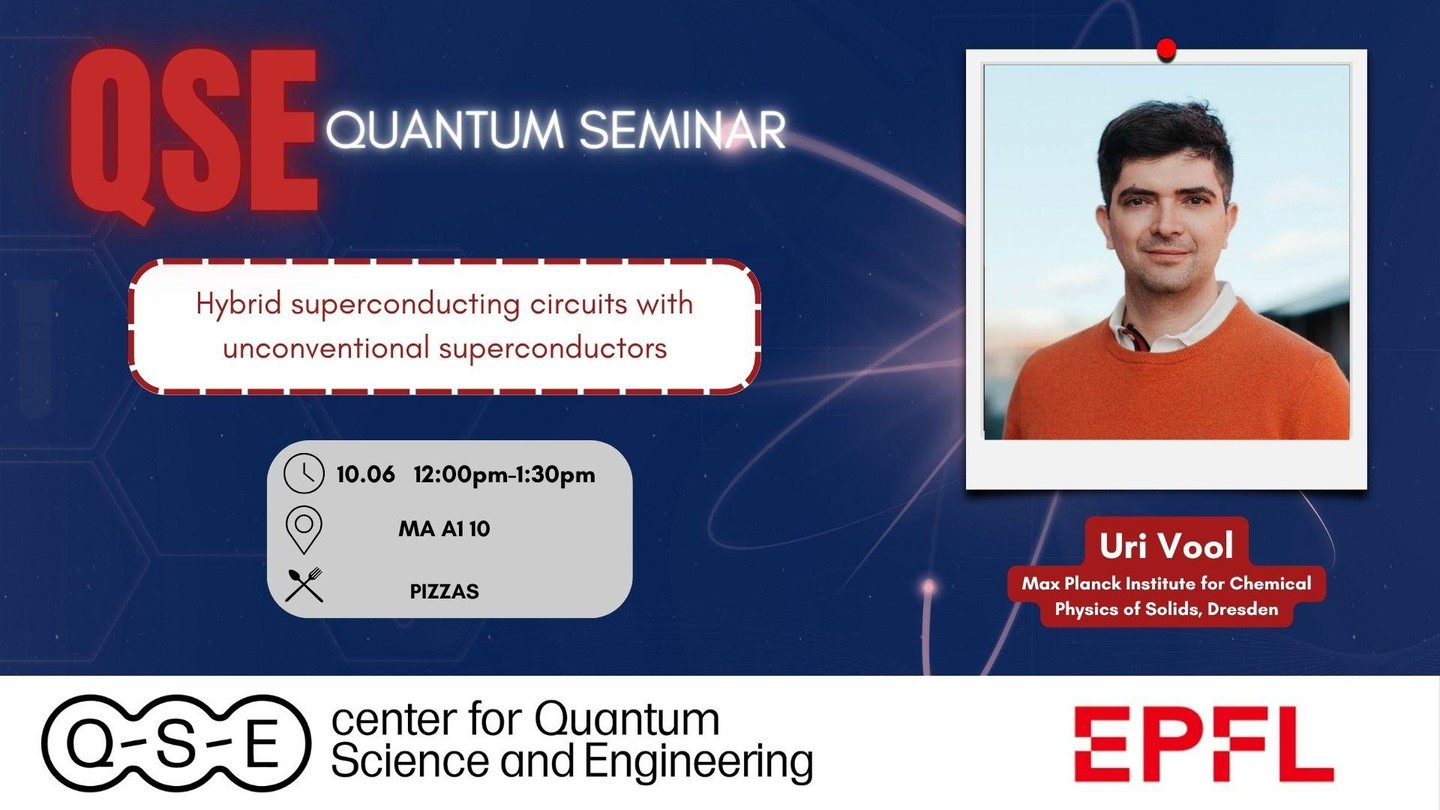 QSE QUANTUM SEMINAR

Hybrid superconducting circuits with unconventional superconductors

10.06 12:00pm-1:30pm

MA A1 10

PIZZAS

Uri Vool

Max Planck Institute for Chemical Physics of Solids, Dresden

Q-S-E center for Quantum Science and Engineering

EPFL